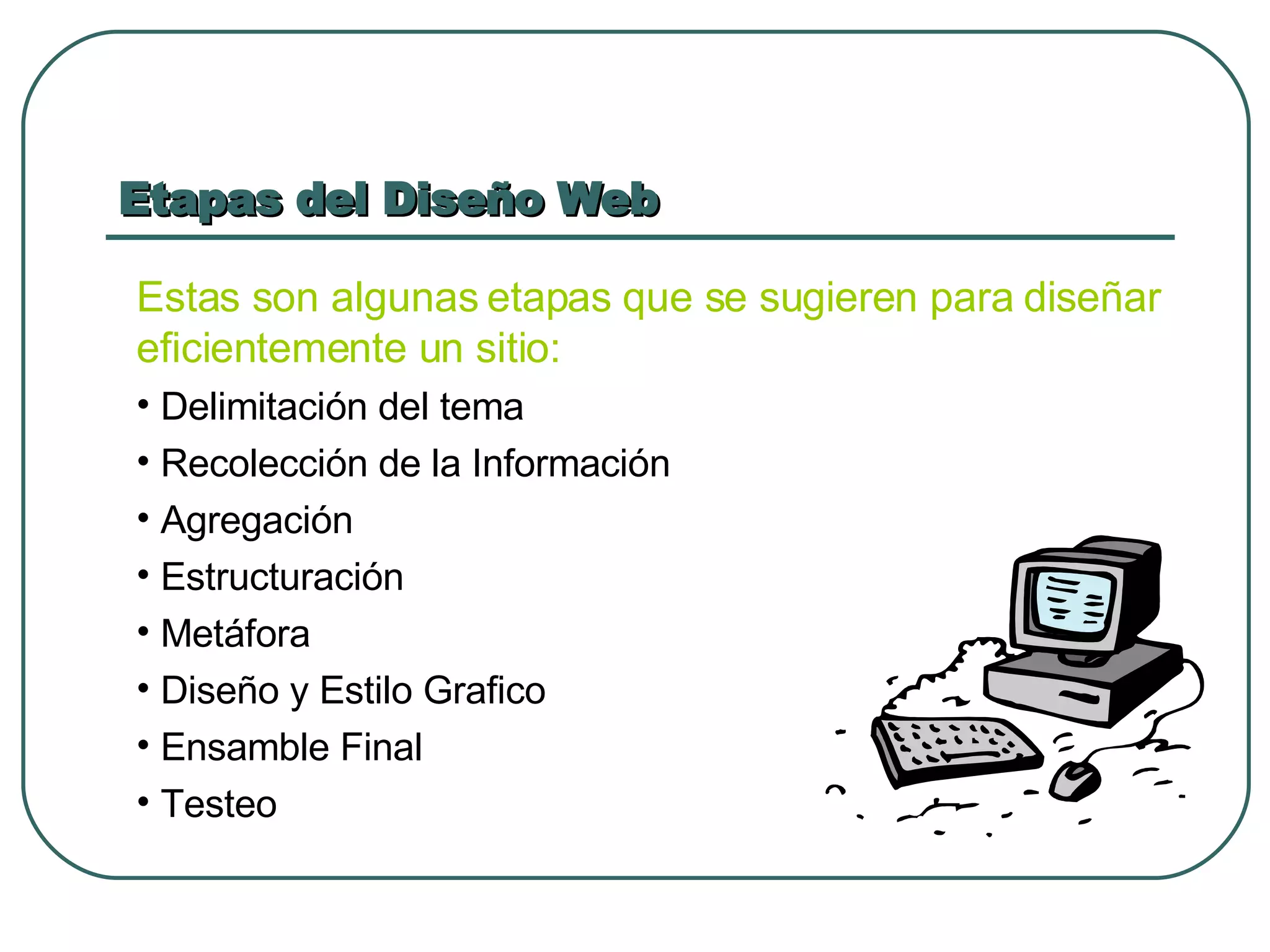 Etapas del Diseño Web

Estas son algunas etapas que se sugieren para diseñar eficientemente un sitio:

• Delimitación del tema
• Recolección de la Información
• Agregación
• Estructuración
• Metáfora
• Diseño y Estilo Grafico
• Ensamble Final
• Testeo